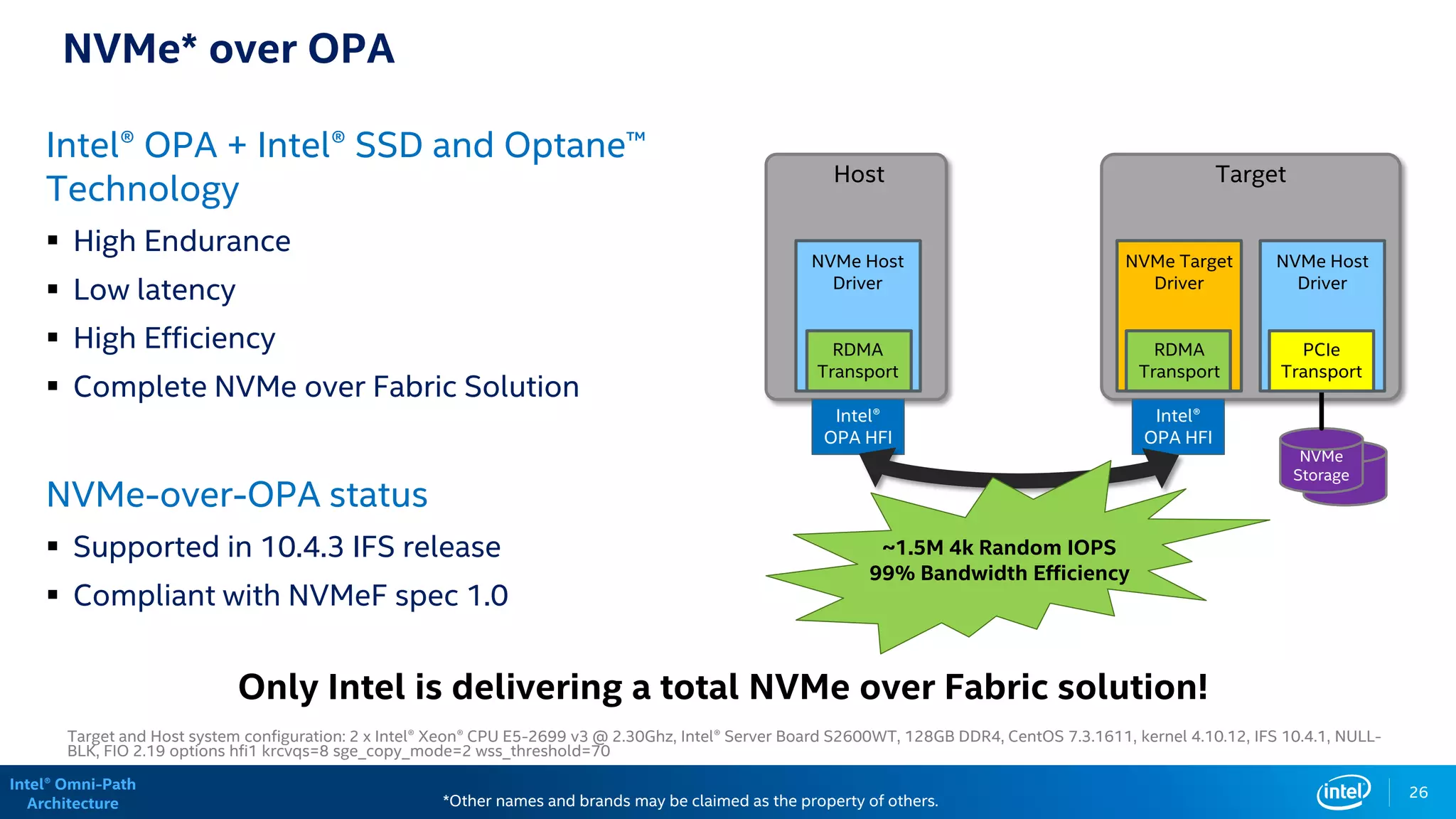 NVMe* over OPA

Intel® OPA + Intel® SSD and Optane™ Technology

▪ High Endurance
▪ Low latency
▪ High Efficiency
▪ Complete NVMe over Fabric Solution

NVMe-over-OPA status

▪ Supported in 10.4.3 IFS release
▪ Compliant with NVMeF spec 1.0

Host

NVMe Host Driver

RDMA Transport

Intel® OPA HFI

Target

NVMe Target Driver

RDMA Transport

NVMe Host Driver

PCIe Transport

Intel® OPA HFI

NVMe Storage

~1.5M 4k Random IOPS
99% Bandwidth Efficiency

Only Intel is delivering a total NVMe over Fabric solution!

Target and Host system configuration: 2 x Intel® Xeon® CPU E5-2699 v3 @ 2.30Ghz, Intel® Server Board S2600WT, 128GB DDR4, CentOS 7.3.1611, kernel 4.10.12, IFS 10.4.1, NULL-BLK, FIO 2.19 options hfi1 krcvqs=8 sge_copy_mode=2 wss_threshold=70

Intel® Omni-Path Architecture

*Other names and brands may be claimed as the property of others.

intel

26